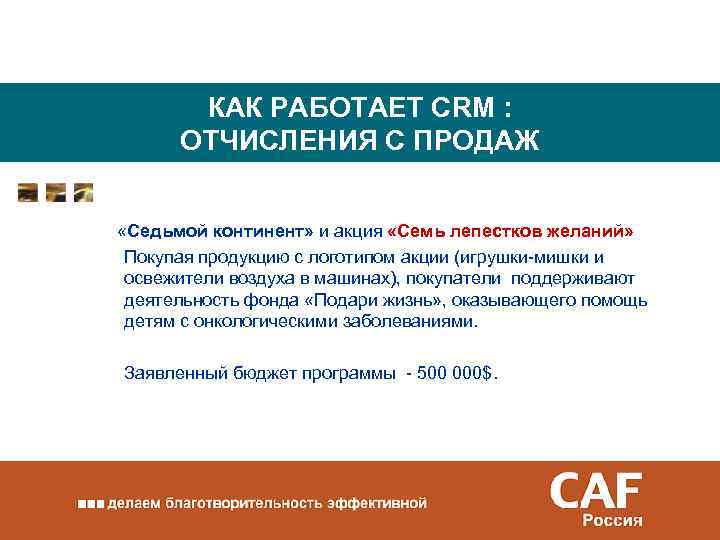 КАК РАБОТАЕТ CRM :
ОТЧИСЛЕНИЯ С ПРОДАЖ

«Седьмой континент» и акция «Семь лепестков желаний»

Покупая продукцию с логотипом акции (игрушки-мишки и освежители воздуха в машинах), покупатели поддерживают деятельность фонда «Подари жизнь», оказывающего помощь детям с онкологическими заболеваниями.

Заявленный бюджет программы - 500 000$.

делаем благотворительность эффективной

CAF
Россия